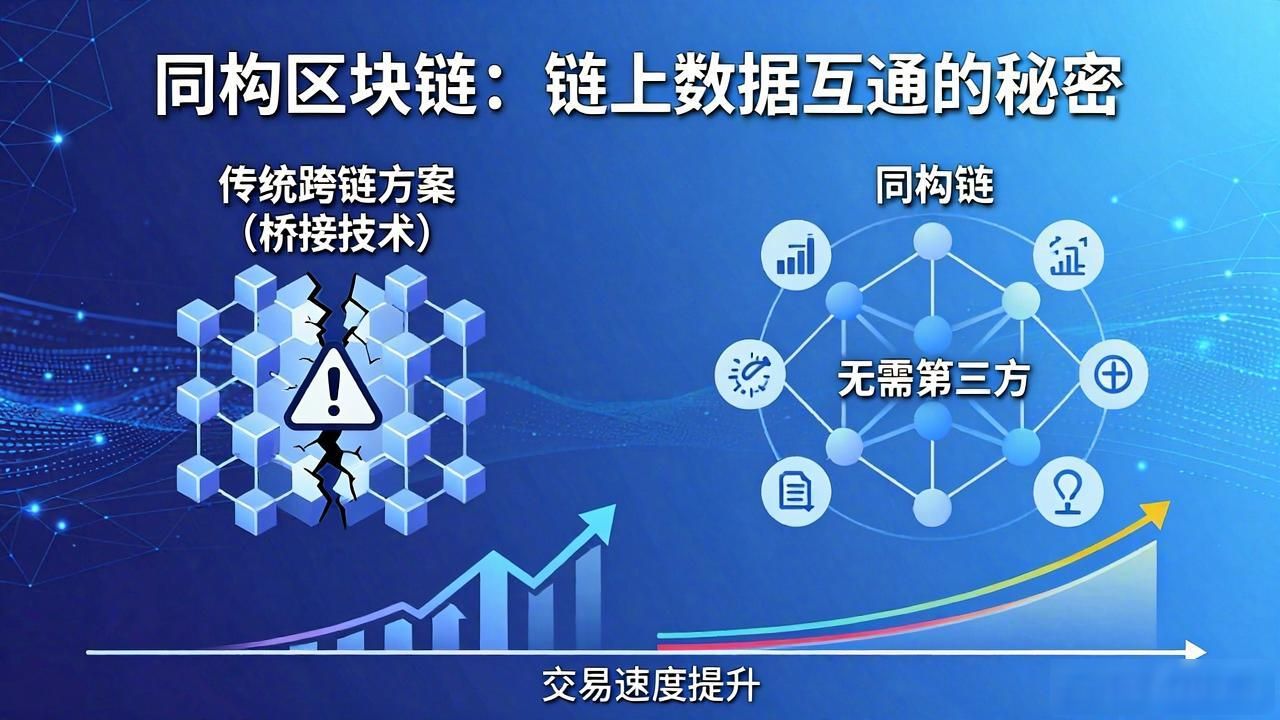 同构区块链：链上数据互通的秘密

传统跨链方案
（桥接技术）

同构链

无需第三方

交易速度提升